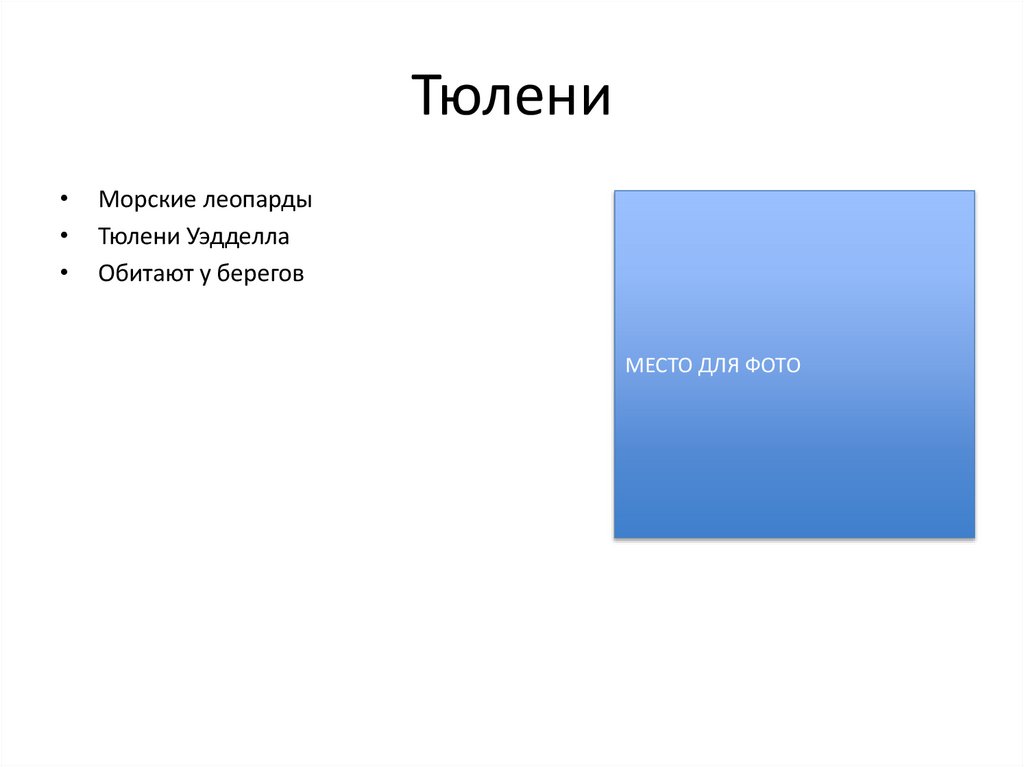 Тюлени

• Морские леопарды
• Тюлени Уэдделла
• Обитают у берегов

МЕСТО ДЛЯ ФОТО